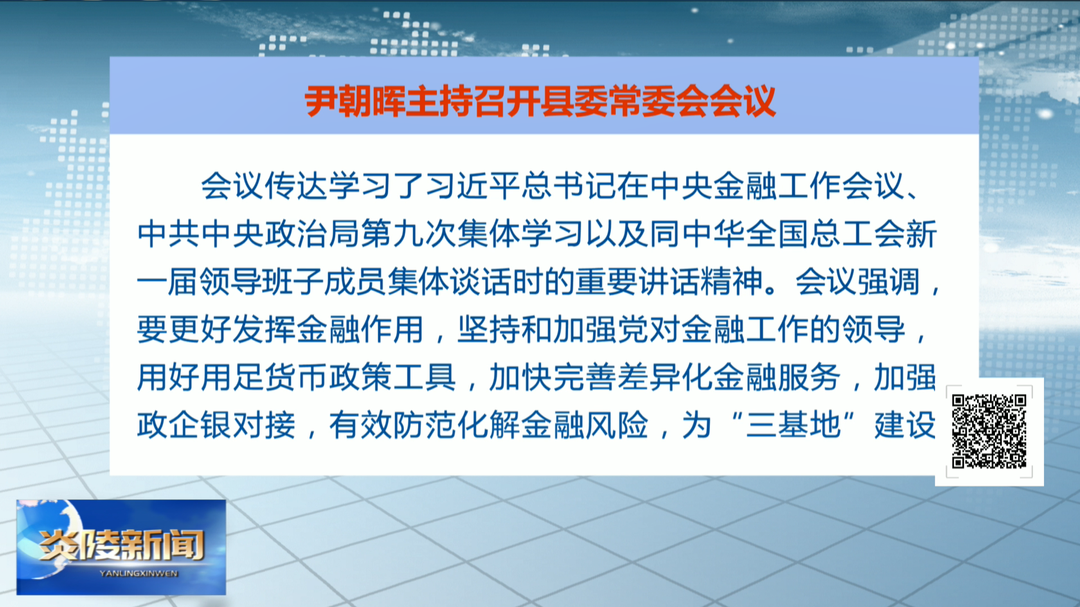 尹朝晖主持召开县委常委会会议

会议传达学习了习近平总书记在中央金融工作会议、中共中央政治局第九次集体学习以及同中华全国总工会新一届领导班子成员集体谈话时的重要讲话精神。会议强调，要更好发挥金融作用，坚持和加强党对金融工作的领导，用好用足货币政策工具，加快完善差异化金融服务，加强政企银对接，有效防范化解金融风险，为“三基地”建设

炎陵新闻
YANLINGXINWEN